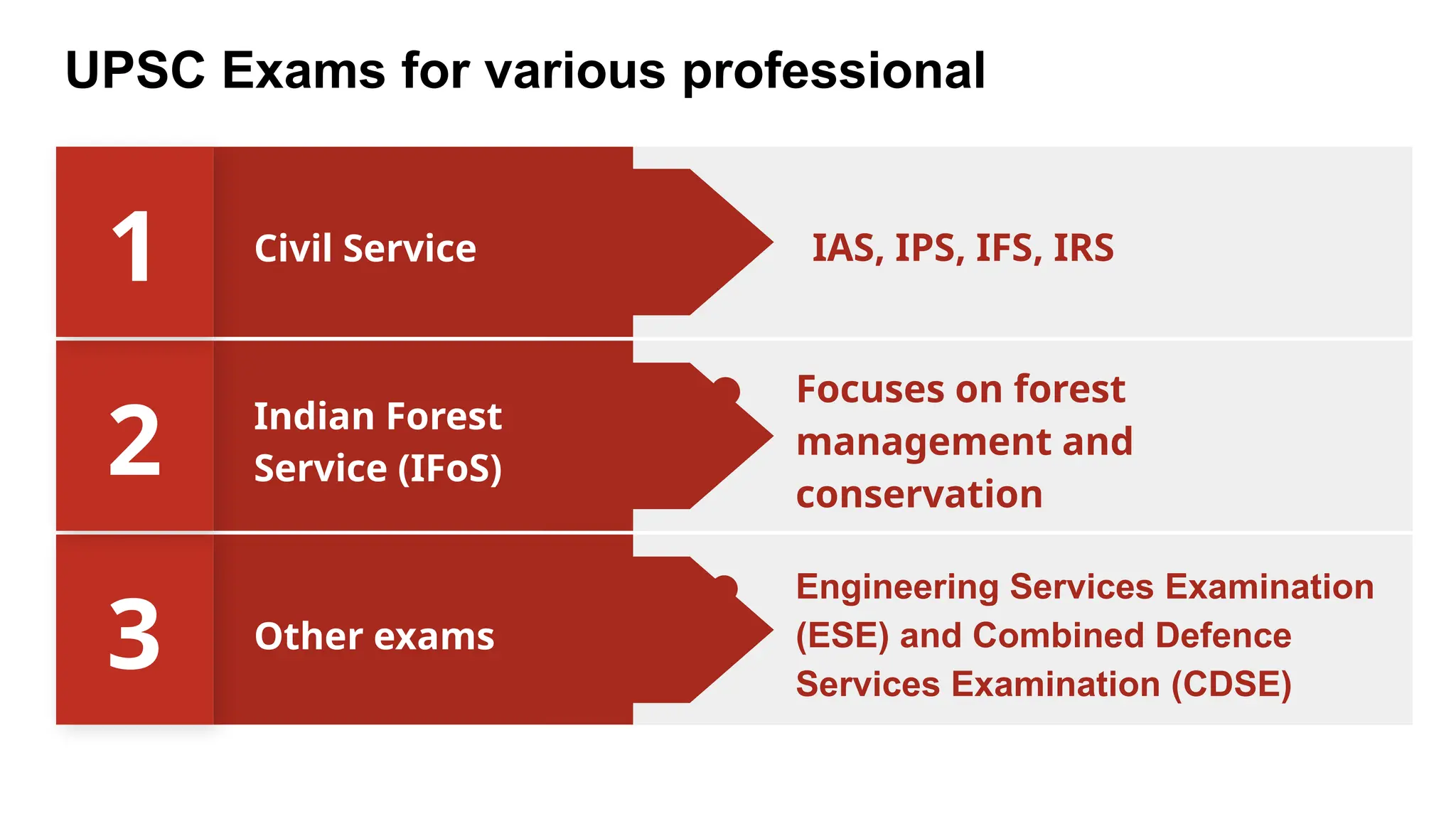 UPSC Exams for various professional

1

Civil Service

IAS, IPS, IFS, IRS

2

Indian Forest Service (IFoS)

Focuses on forest management and conservation

3

Other exams

Engineering Services Examination (ESE) and Combined Defence Services Examination (CDSE)